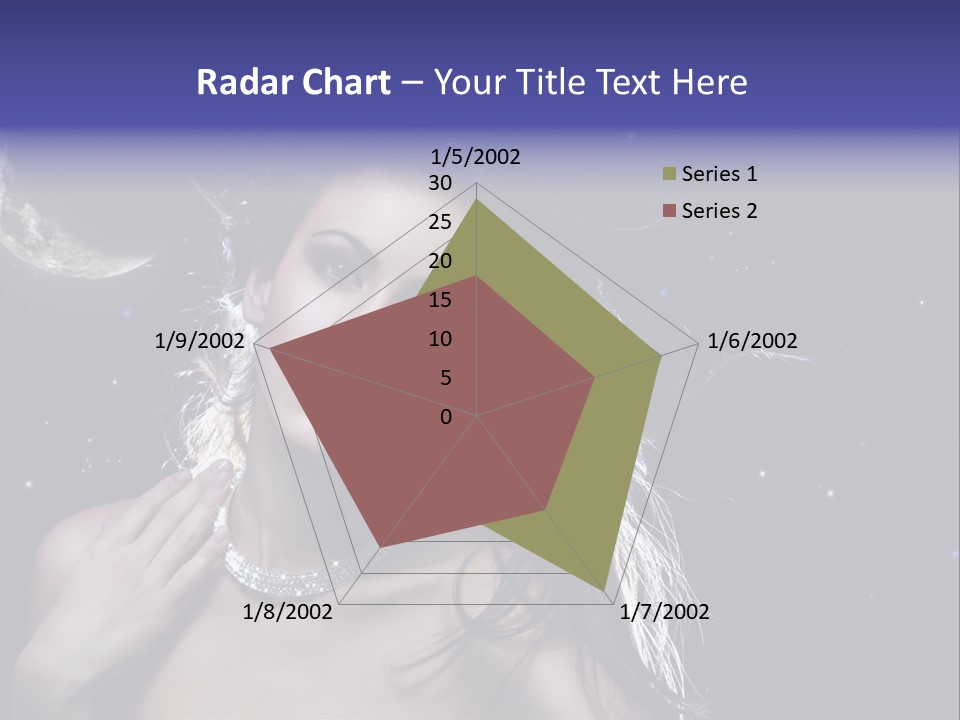 Radar Chart – Your Title Text Here

1/5/2002
30
25
20
15
10
5
0
1/6/2002
1/7/2002
1/8/2002
1/9/2002

Series 1
Series 2